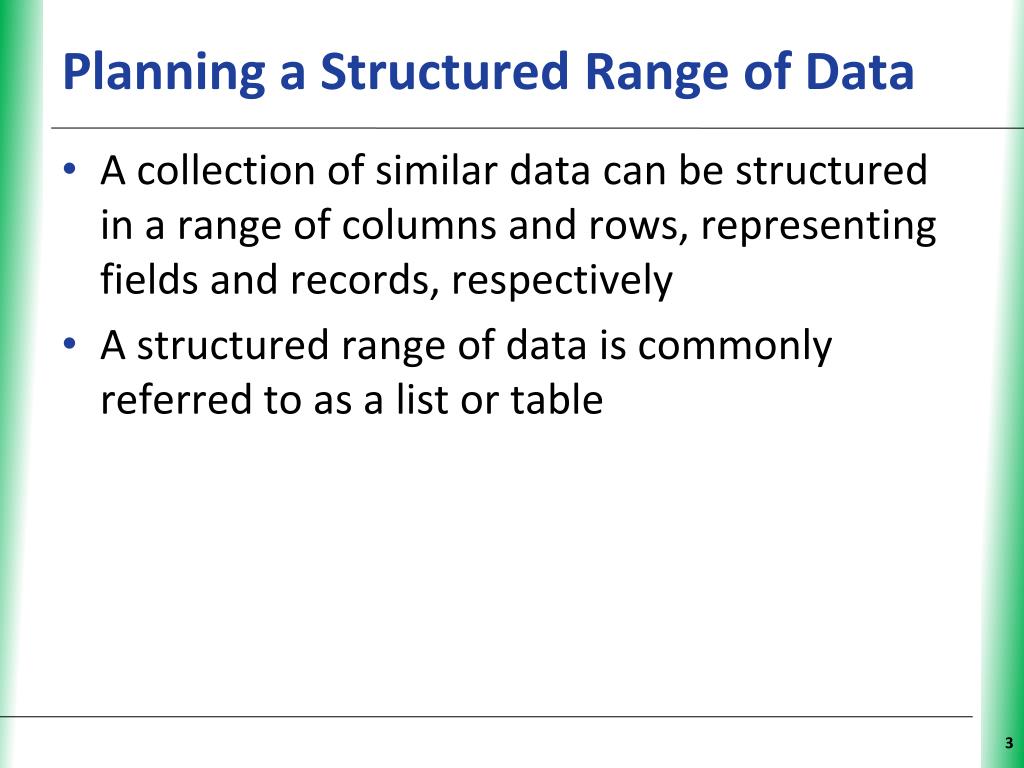 Planning a Structured Range of Data

• A collection of similar data can be structured in a range of columns and rows, representing fields and records, respectively
• A structured range of data is commonly referred to as a list or table

3